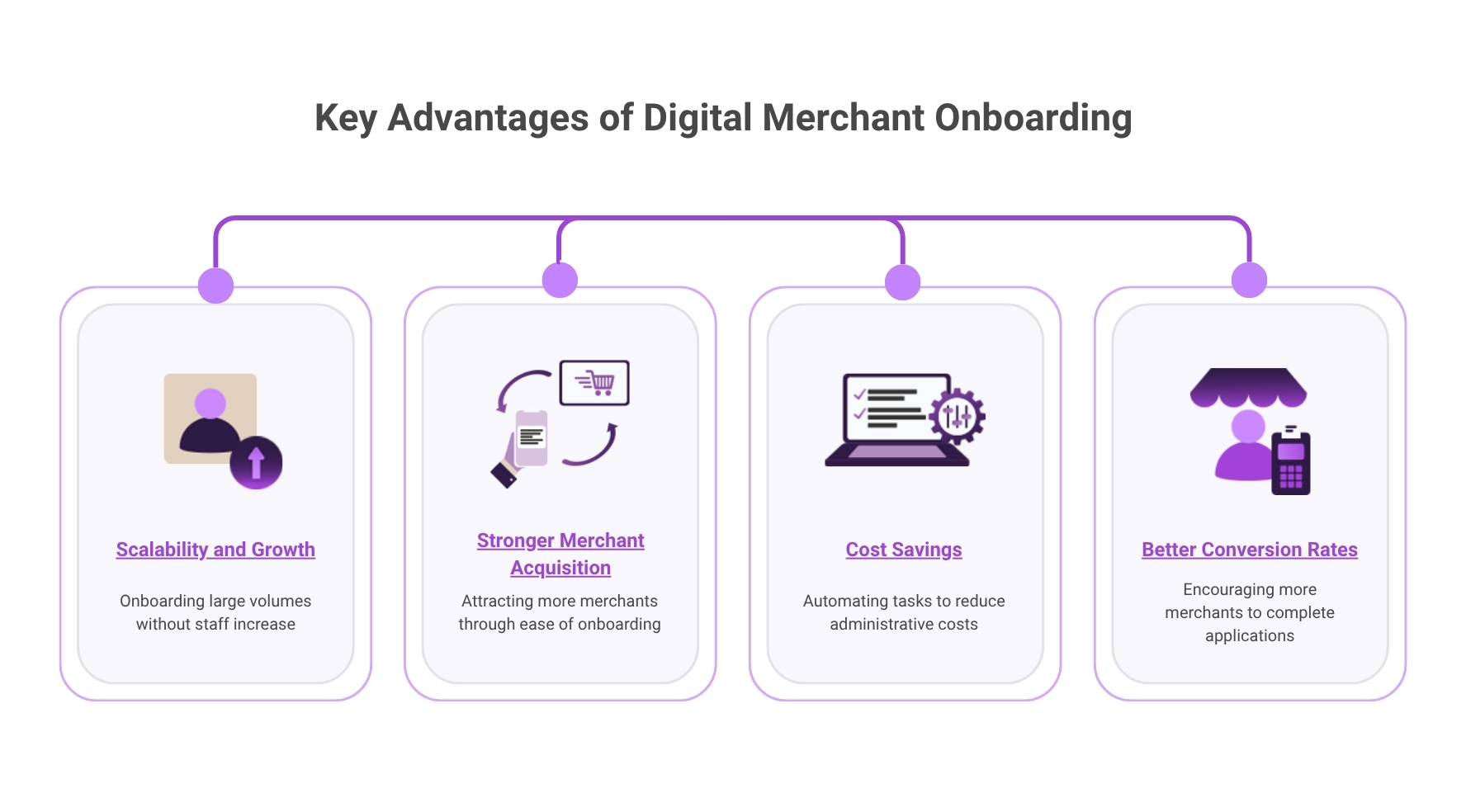 Key Advantages of Digital Merchant Onboarding

Scalability and Growth

Onboarding large volumes without staff increase

Stronger Merchant Acquisition

Attracting more merchants through ease of onboarding

Cost Savings

Automating tasks to reduce administrative costs

Better Conversion Rates

Encouraging more merchants to complete applications